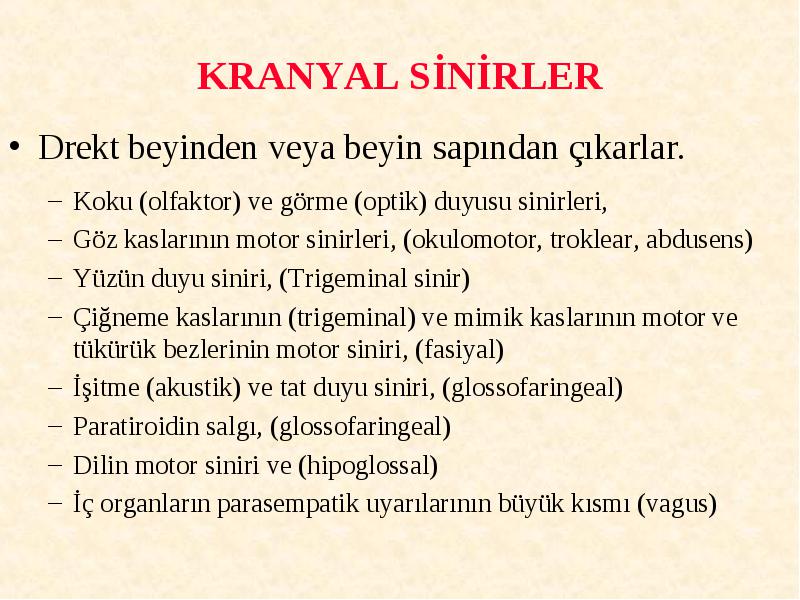 KRANYAL SİNİRLER

• Drekt beyinden veya beyin sapından çıkarlar.

– Koku (olfaktor) ve görme (optik) duyusu sinirleri,
– Göz kaslarının motor sinirleri, (okulomotor, troklear, abdusens)
– Yüzün duyu siniri, (Trigeminal sinir)
– Çiğneme kaslarının (trigeminal) ve mimik kaslarının motor ve tükürük bezlerinin motor siniri, (fasiyal)
– İşitme (akustik) ve tat duyu siniri, (glossofaringeal)
– Paratiroidin salgı, (glossofaringeal)
– Dilin motor siniri ve (hipoglossal)
– İç organların parasempatik uyarılarının büyük kısmı (vagus)